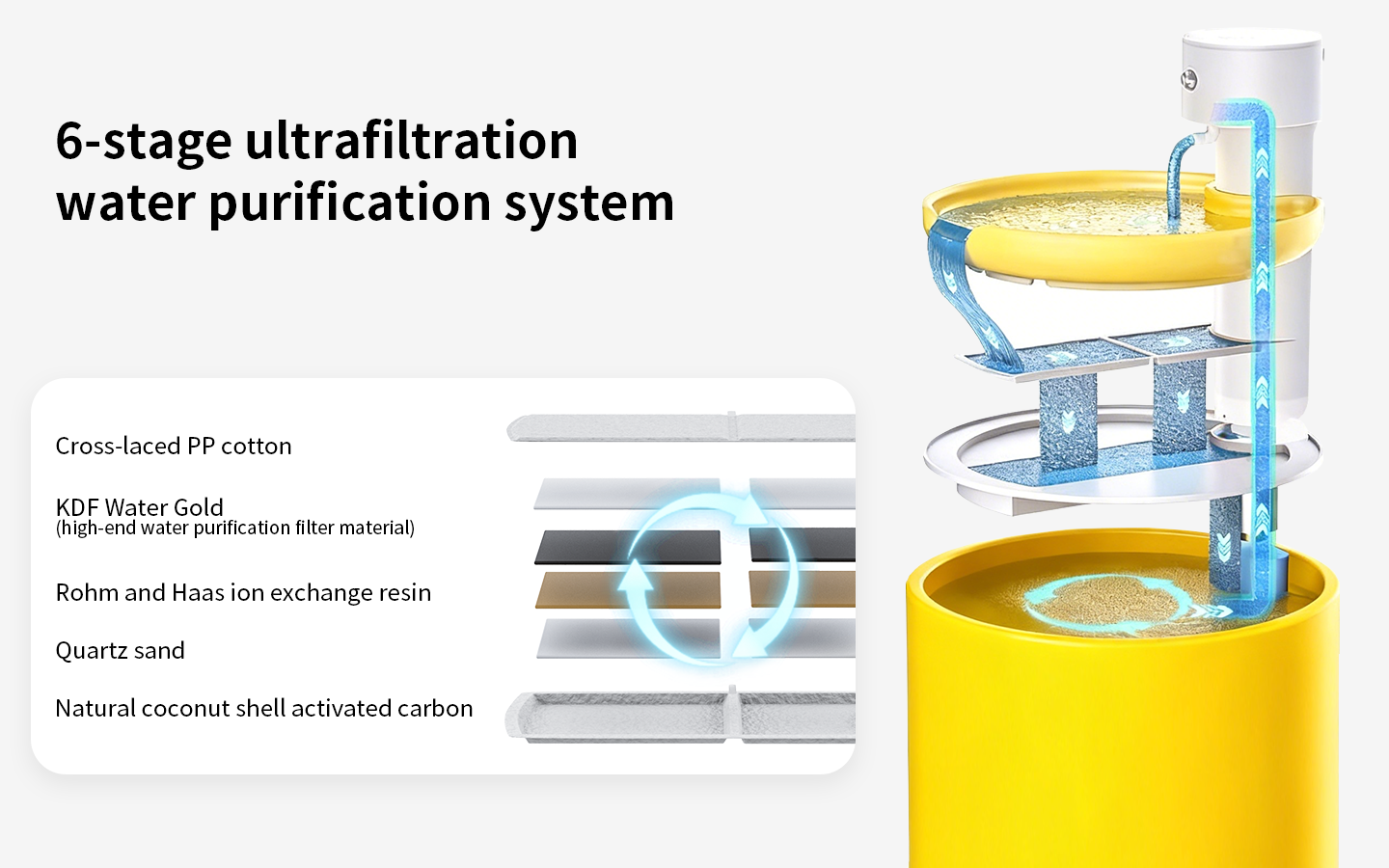 6-stage ultrafiltration water purification system

Cross-laced PP cotton

KDF Water Gold
(high-end water purification filter material)

Rohm and Haas ion exchange resin

Quartz sand

Natural coconut shell activated carbon